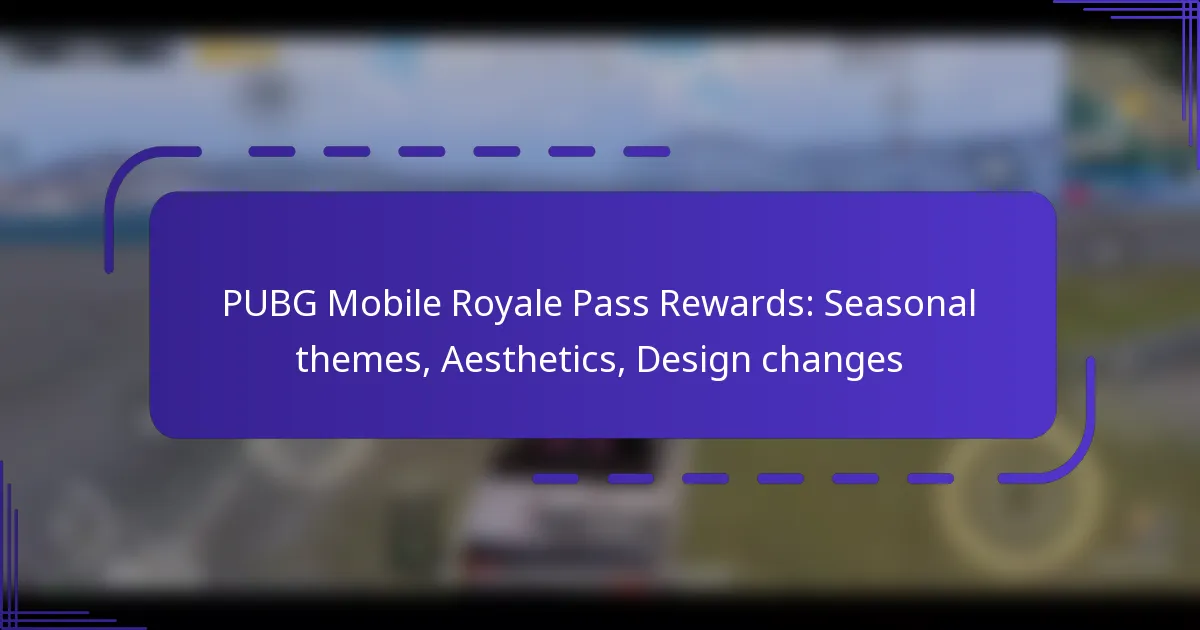 PUBG Mobile Royale Pass Rewards: Seasonal themes, Aesthetics, Design changes